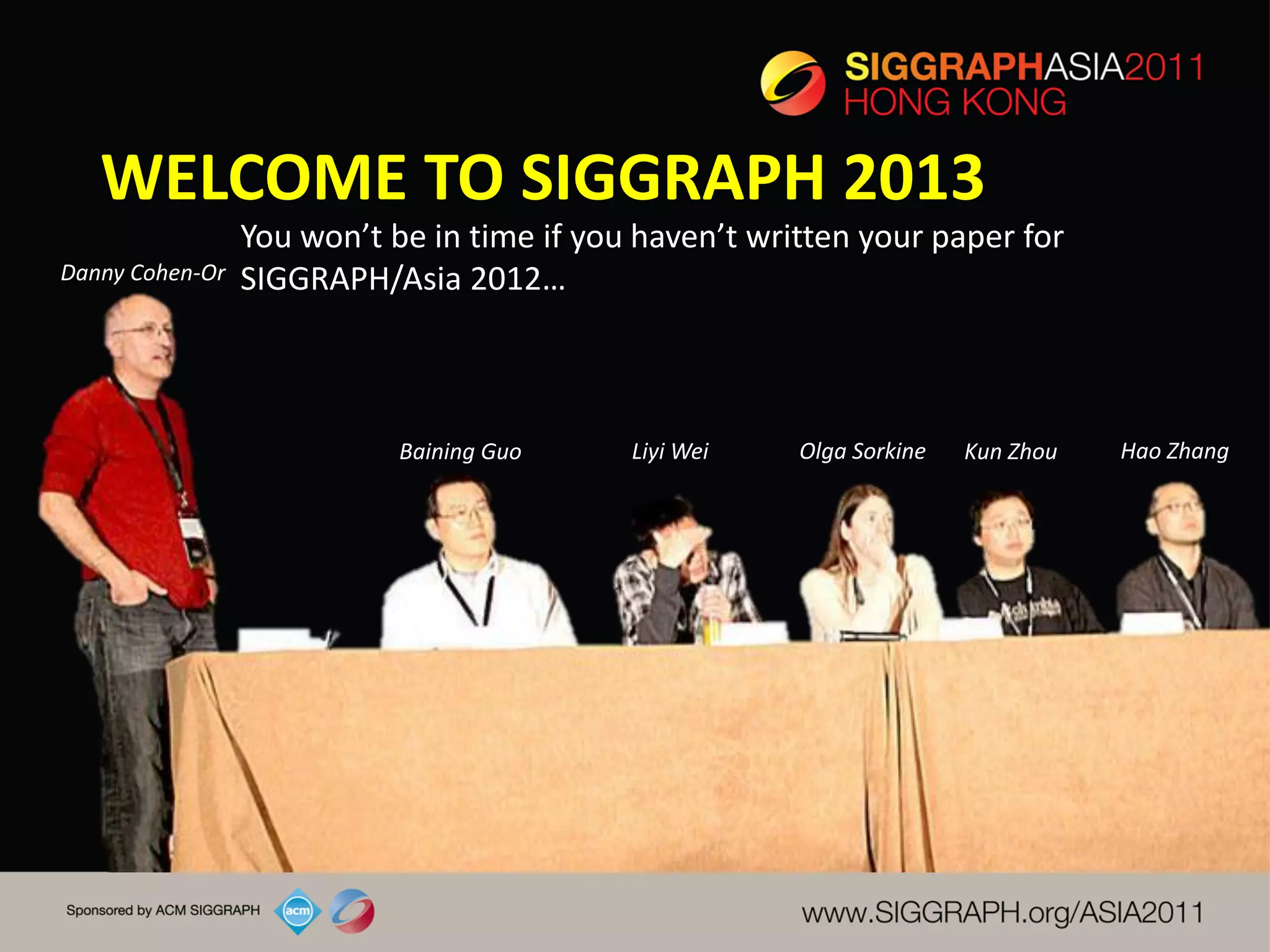 SIGGRAPHASIA2011
HONG KONG

WELCOME TO SIGGRAPH 2013

You won't be in time if you haven't written your paper for SIGGRAPH/Asia 2012…

Danny Cohen-Or

Baining Guo

Liyi Wei

Olga Sorkine

Kun Zhou

Hao Zhang

Sponsored by ACM SIGGRAPH

acm

www.SIGGRAPH.org/ASIA2011